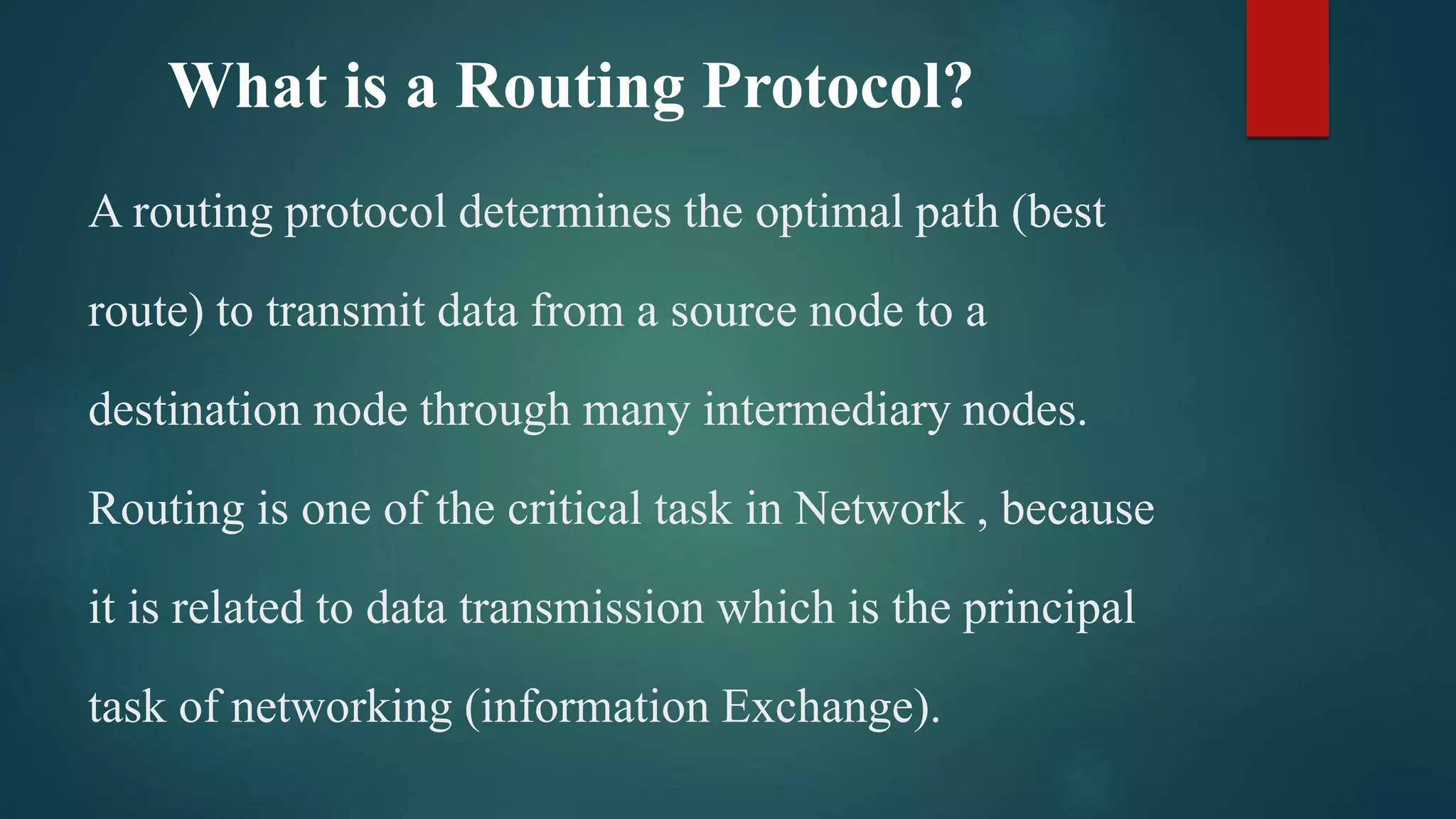 What is a Routing Protocol?

A routing protocol determines the optimal path (best route) to transmit data from a source node to a destination node through many intermediary nodes.

Routing is one of the critical task in Network , because it is related to data transmission which is the principal task of networking (information Exchange).